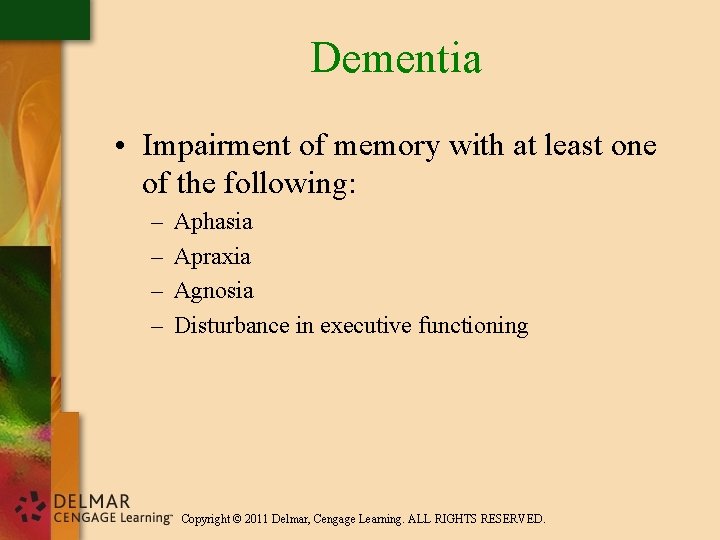 Dementia

• Impairment of memory with at least one of the following:
– Aphasia
– Apraxia
– Agnosia
– Disturbance in executive functioning

DELMAR
CENGAGE Learning™

Copyright © 2011 Delmar, Cengage Learning. ALL RIGHTS RESERVED.